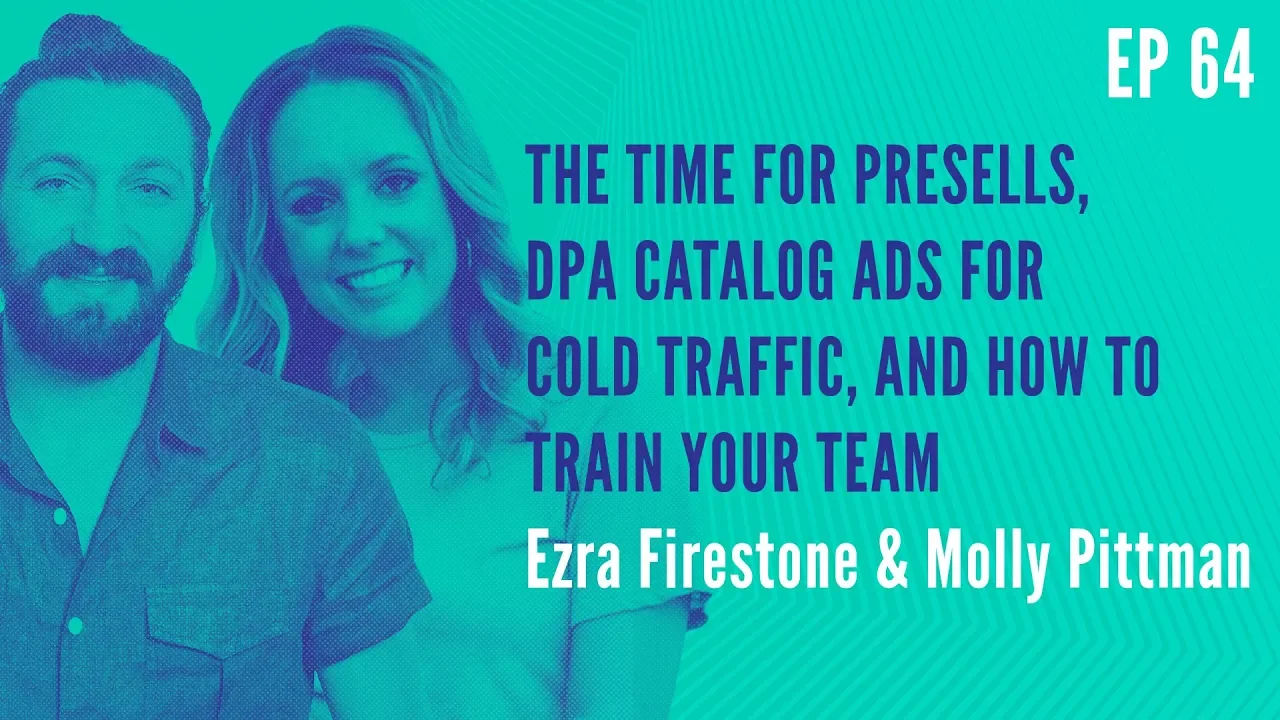 EP 64

THE TIME FOR PRESELLS, DPA CATALOG ADS FOR COLD TRAFFIC, AND HOW TO TRAIN YOUR TEAM

Ezra Firestone & Molly Pittman